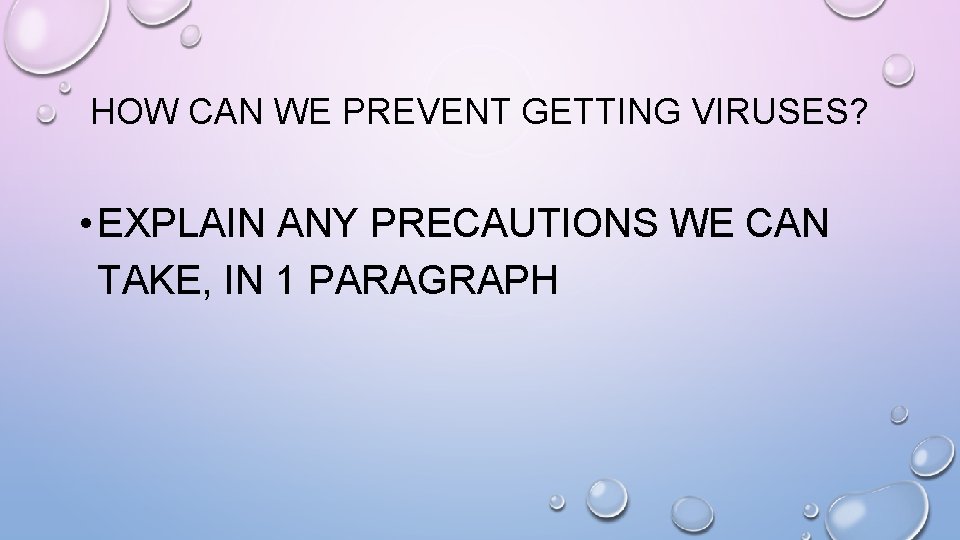 HOW CAN WE PREVENT GETTING VIRUSES?

• EXPLAIN ANY PRECAUTIONS WE CAN TAKE, IN 1 PARAGRAPH